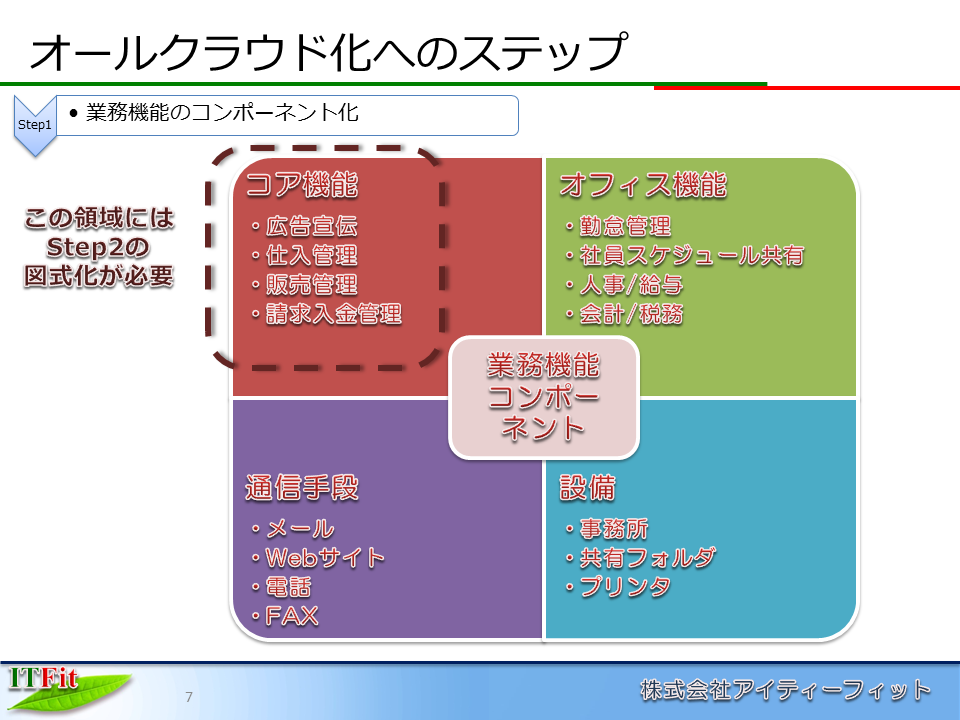 オールクラウド化へのステップ

Step1

• 業務機能のコンポーネント化

この領域には
Step2の
図式化が必要

コア機能
・広告宣伝
・仕入管理
・販売管理
・請求入金管理

オフィス機能
・勤怠管理
・社員スケジュール共有
・人事/給与
・会計/税務

業務機能
コンポーネント

通信手段
・メール
・Webサイト
・電話
・FAX

設備
・事務所
・共有フォルダ
・プリンタ

ITFit

7

株式会社アイティーフィット